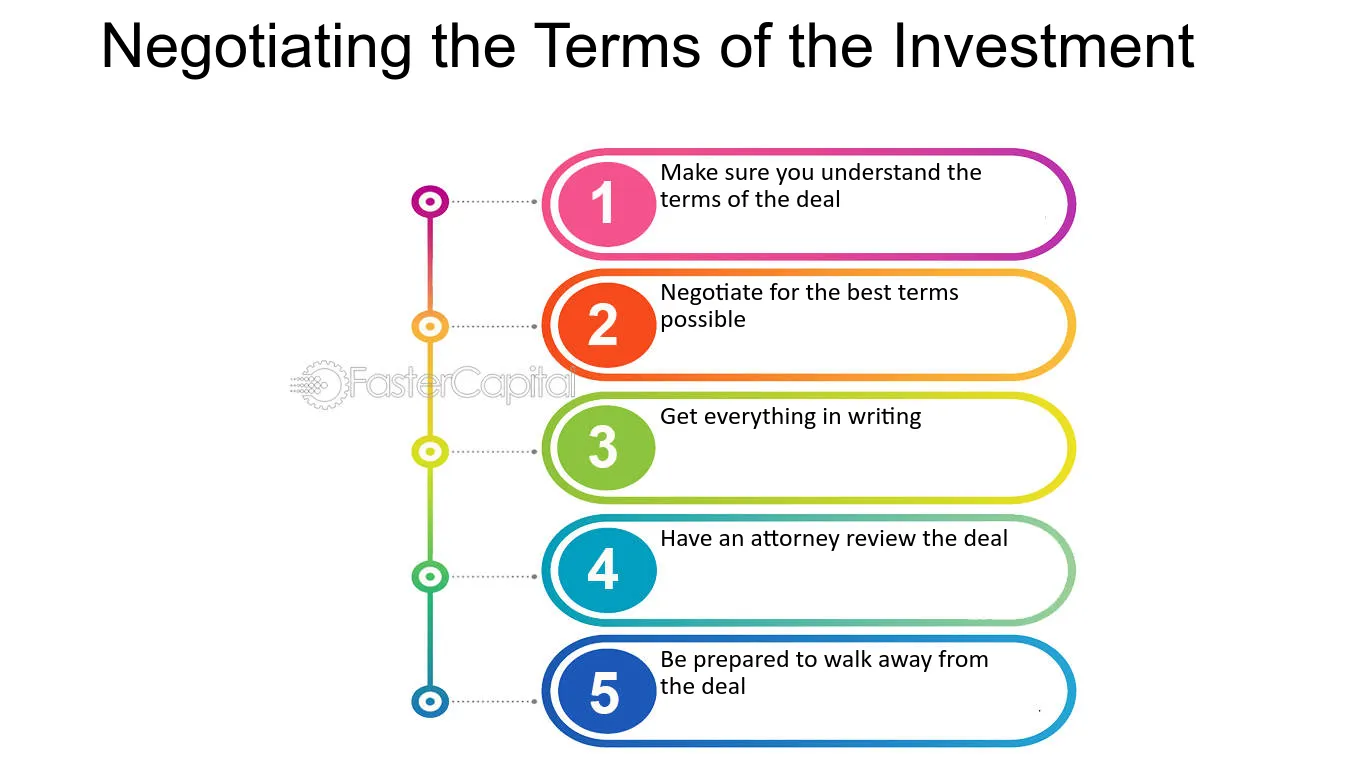 Negotiating the Terms of the Investment

1 Make sure you understand the terms of the deal

2 Negotiate for the best terms possible

3 Get everything in writing

4 Have an attorney review the deal

5 Be prepared to walk away from the deal

FasterCapital